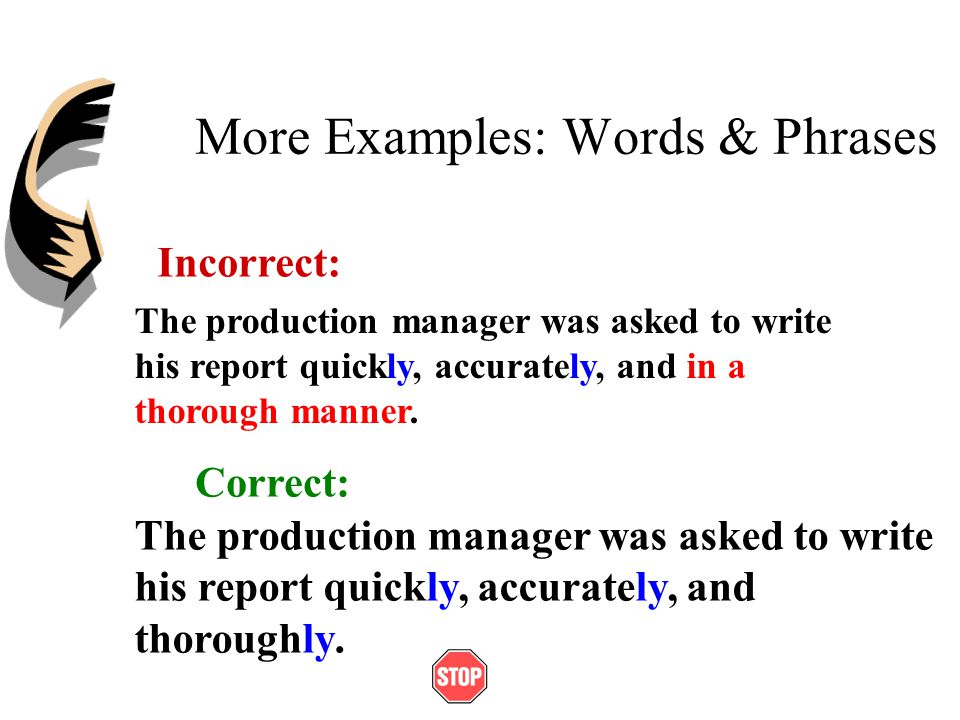 More Examples: Words & Phrases

Incorrect:

The production manager was asked to write his report quickly, accurately, and in a thorough manner.

Correct:

The production manager was asked to write his report quickly, accurately, and thoroughly.

STOP